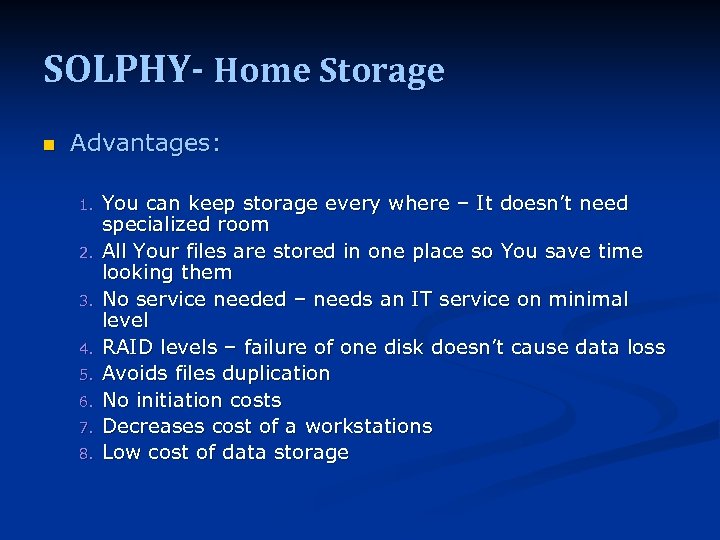 SOLPHY- Home Storage

Advantages:

1. You can keep storage every where – It doesn't need specialized room
2. All Your files are stored in one place so You save time looking them
3. No service needed – needs an IT service on minimal level
4. RAID levels – failure of one disk doesn't cause data loss
5. Avoids files duplication
6. No initiation costs
7. Decreases cost of a workstations
8. Low cost of data storage